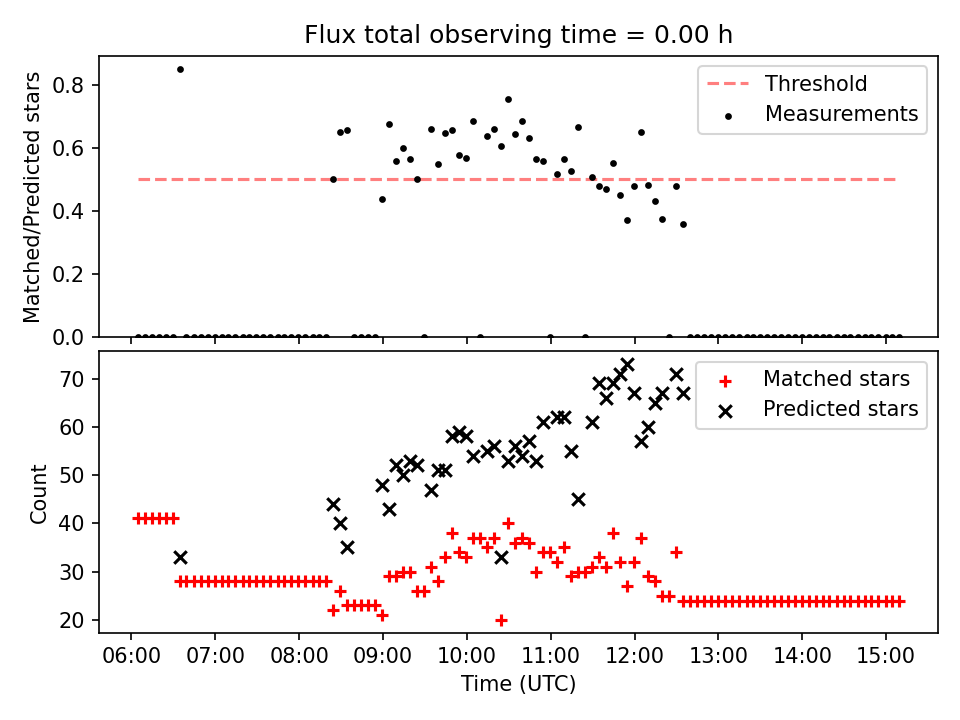 Flux total observing time = 0.00 h

Matched/Predicted stars

0.8
0.6
0.4
0.2
0.0

Threshold
Measurements

Count

70
60
50
40
30
20

Matched stars
Predicted stars

06:00 07:00 08:00 09:00 10:00 11:00 12:00 13:00 14:00 15:00

Time (UTC)